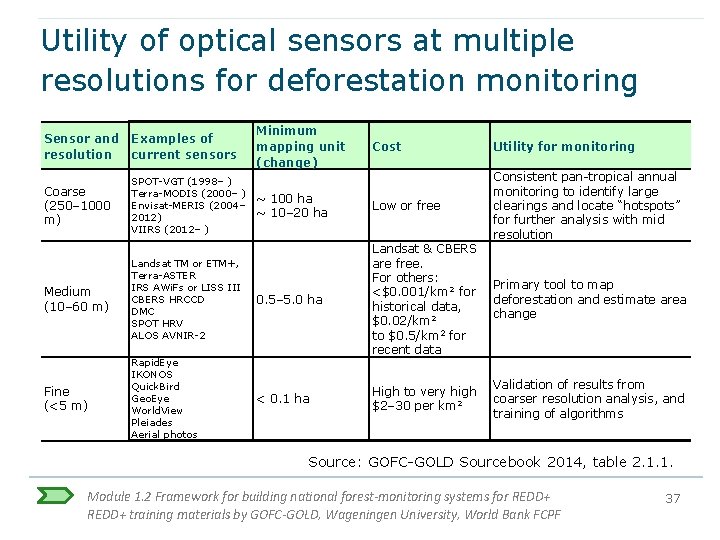 Utility of optical sensors at multiple resolutions for deforestation monitoring

| Sensor and resolution | Examples of current sensors | Minimum mapping unit (change) | Cost | Utility for monitoring |
|---|---|---|---|---|
| Coarse (250–1000 m) | SPOT-VGT (1998– ) Terra-MODIS (2000– ) Envisat-MERIS (2004–2012) VIIRS (2012– ) | ~ 100 ha ~ 10–20 ha | Low or free | Consistent pan-tropical annual monitoring to identify large clearings and locate "hotspots" for further analysis with mid resolution |
| Medium (10–60 m) | Landsat TM or ETM+, Terra-ASTER IRS AWiFs or LISS III CBERS HRCCD DMC SPOT HRV ALOS AVNIR-2 | 0.5–5.0 ha | Landsat & CBERS are free. For others: <\$0.001/km² for historical data, \$0.02/km² to \$0.5/km² for recent data | Primary tool to map deforestation and estimate area change |
| Fine (<5 m) | RapidEye IKONOS QuickBird GeoEye WorldView Pleiades Aerial photos | < 0.1 ha | High to very high \$2–30 per km² | Validation of results from coarser resolution analysis, and training of algorithms |

Source: GOFC-GOLD Sourcebook 2014, table 2.1.1.

Module 1.2 Framework for building national forest-monitoring systems for REDD+
REDD+ training materials by GOFC-GOLD, Wageningen University, World Bank FCPF

37